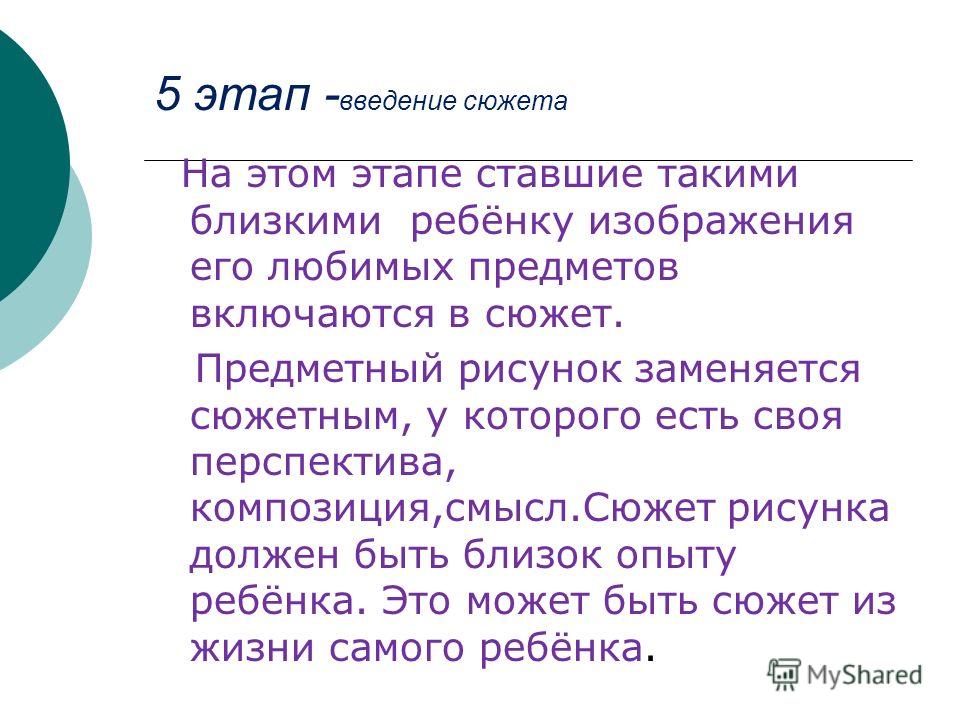 5 этап -введение сюжета

На этом этапе ставшие такими близкими ребёнку изображения его любимых предметов включаются в сюжет.

Предметный рисунок заменяется сюжетным, у которого есть своя перспектива, композиция,смысл.Сюжет рисунка должен быть близок опыту ребёнка. Это может быть сюжет из жизни самого ребёнка.

MyShared